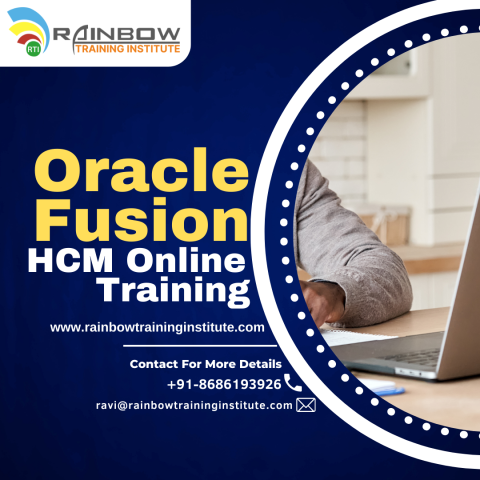 RTI RAINBOW TRAINING INSTITUTE

Oracle Fusion HCM Online Training

www.rainbowtraininginstitute.com

Contact For More Details
+91-8686193926
ravi@rainbowtraininginstitute.com